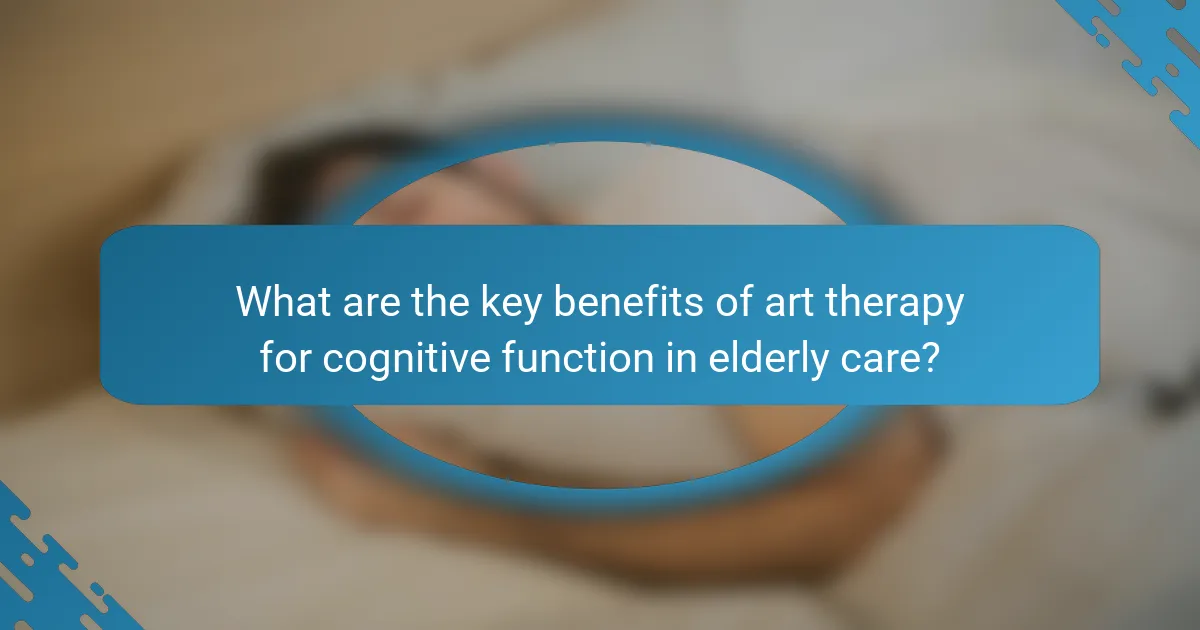 What are the key benefits of art therapy for cognitive function in elderly care?